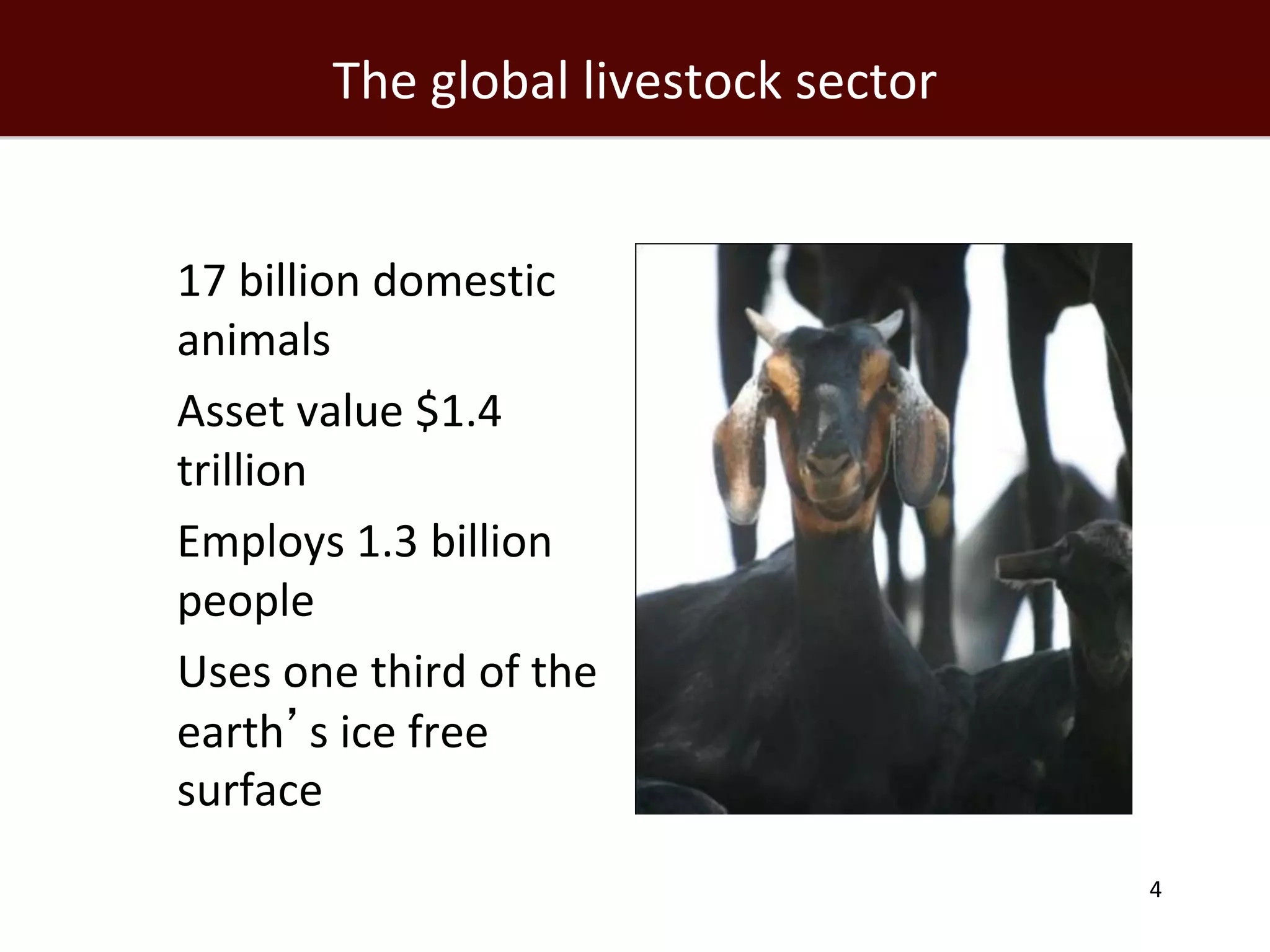 The global livestock sector

17 billion domestic animals

Asset value \$1.4 trillion

Employs 1.3 billion people

Uses one third of the earth’s ice free surface

4